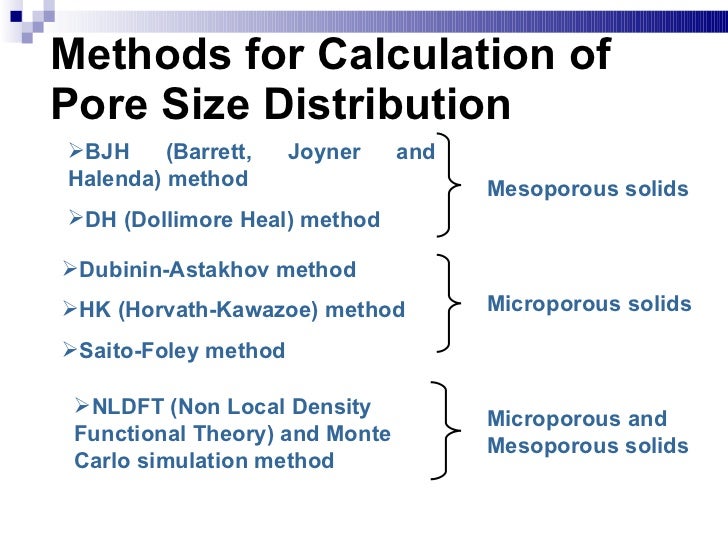 Methods for Calculation of Pore Size Distribution

➢BJH (Barrett, Joyner and Halenda) method

➢DH (Dollimore Heal) method

Mesoporous solids

➢Dubinin-Astakhov method

➢HK (Horvath-Kawazoe) method

➢Saito-Foley method

Microporous solids

➢NLDFT (Non Local Density Functional Theory) and Monte Carlo simulation method

Microporous and Mesoporous solids